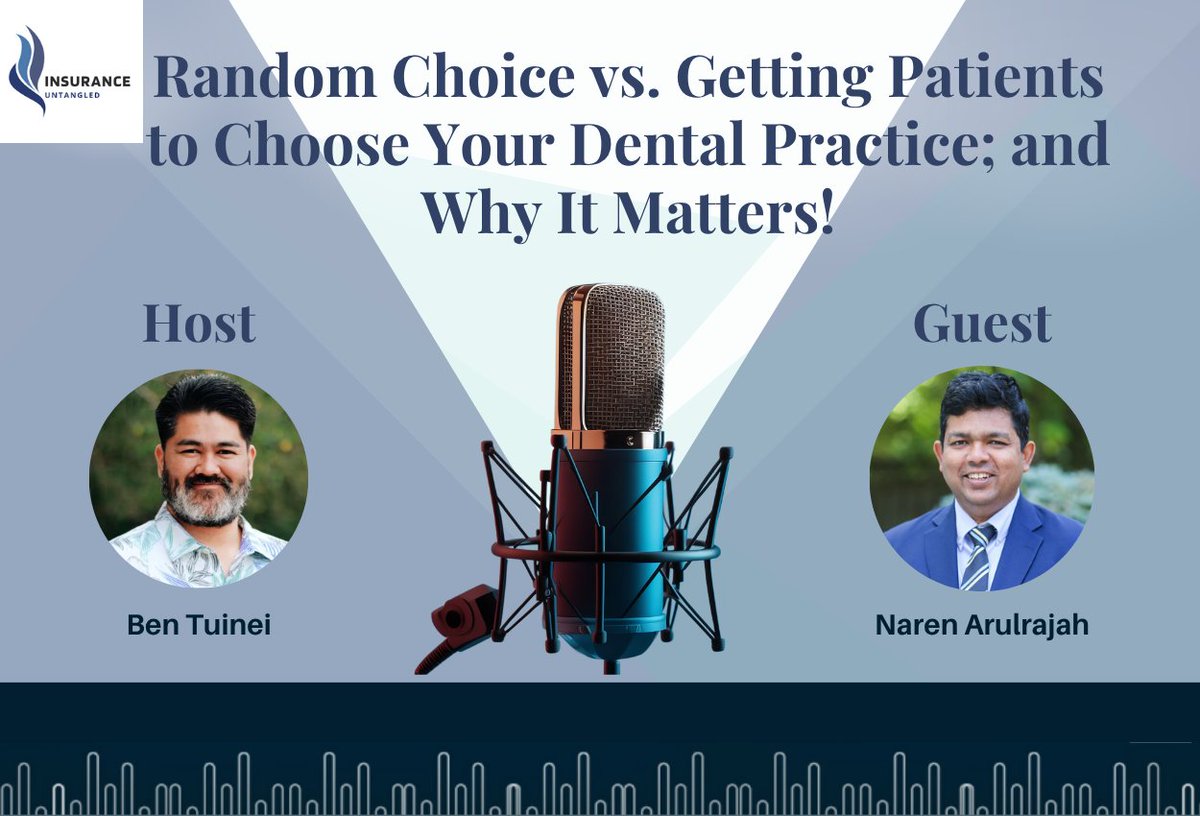 INSURANCE
UNTANGLED

Random Choice vs. Getting Patients to Choose Your Dental Practice; and Why It Matters!

Host

Ben Tuinei

Guest

Naren Arulrajah